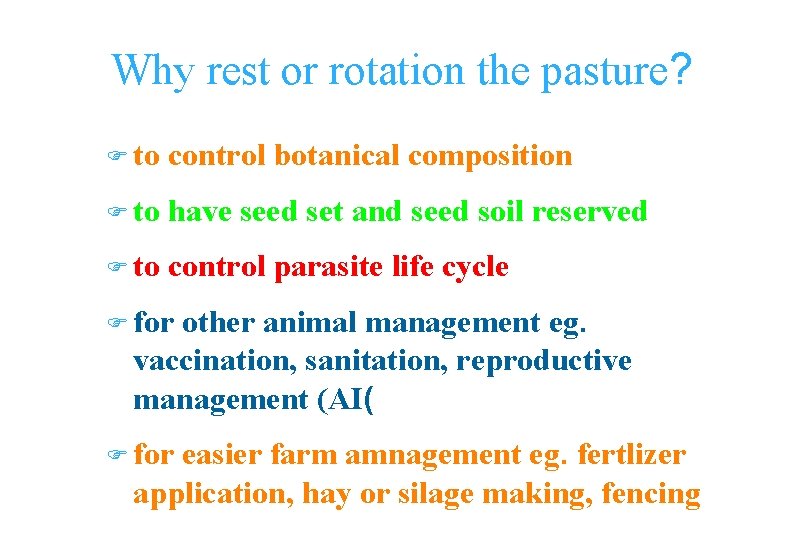 Why rest or rotation the pasture?

☞ to control botanical composition

☞ to have seed set and seed soil reserved

☞ to control parasite life cycle

☞ for other animal management eg. vaccination, sanitation, reproductive management (AI(

☞ for easier farm amnagement eg. fertlizer application, hay or silage making, fencing